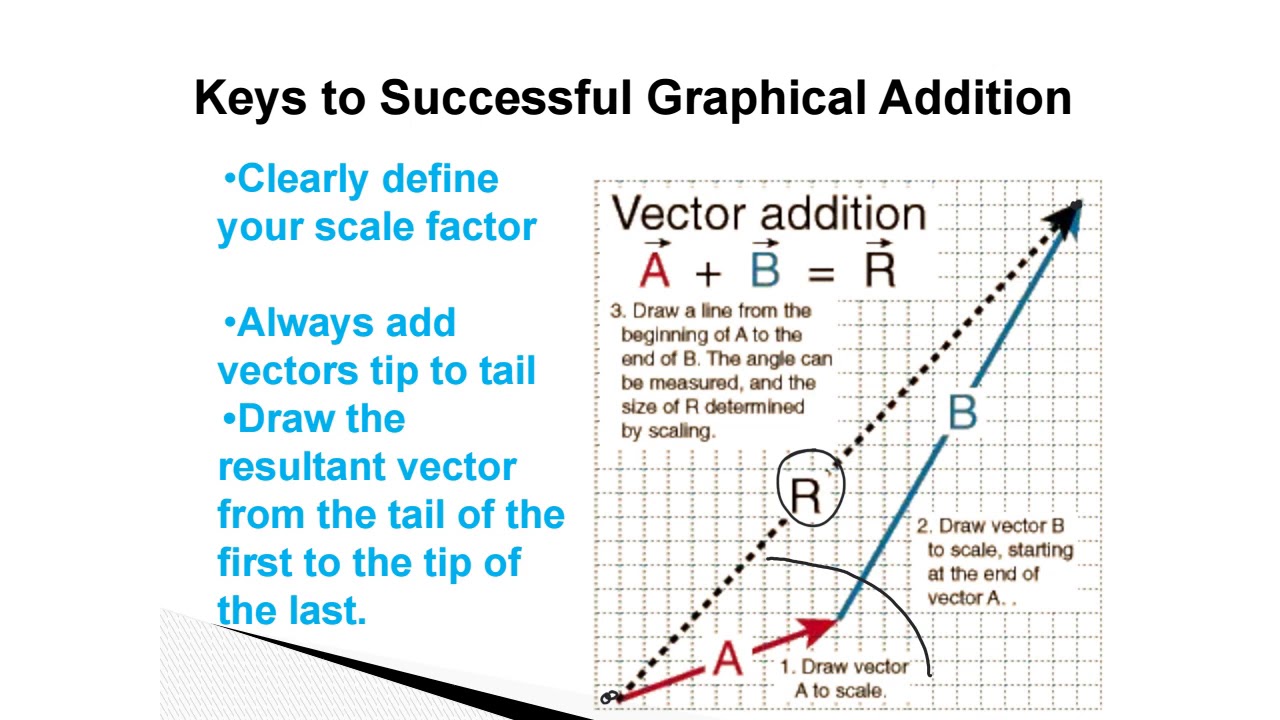 Keys to Successful Graphical Addition

•Clearly define your scale factor

•Always add vectors tip to tail

•Draw the resultant vector from the tail of the first to the tip of the last.

Vector addition

$\vec{A} + \vec{B} = \vec{R}$

3. Draw a line from the beginning of A to the end of B. The angle can be measured, and the size of R determined by scaling.

B

R

2. Draw vector B to scale, starting at the end of vector A. .

A

1. Draw vector A to scale.